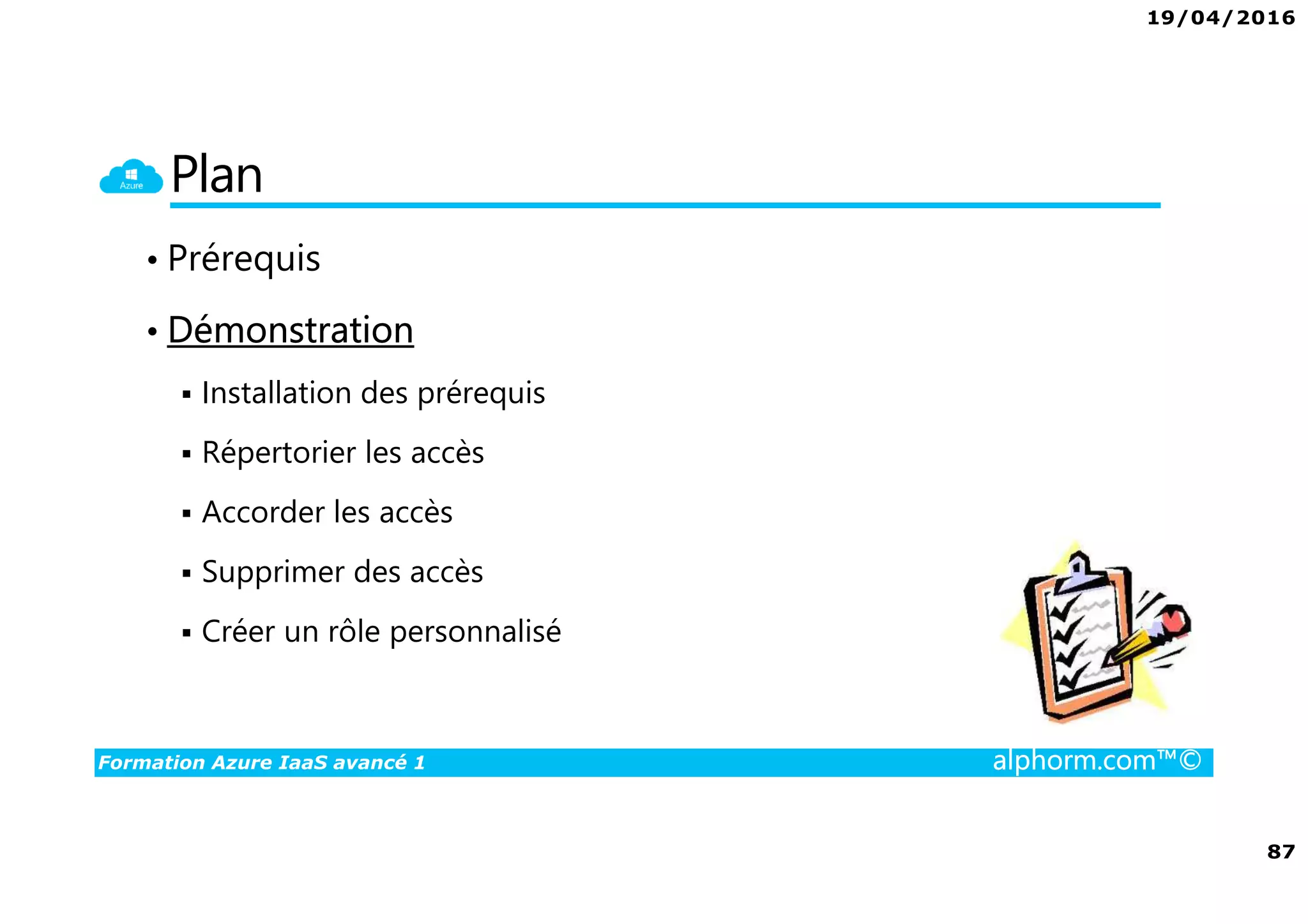 19/04/2016

Azure

Plan

• Prérequis

• Démonstration

▪ Installation des prérequis

▪ Répertorier les accès

▪ Accorder les accès

▪ Supprimer des accès

▪ Créer un rôle personnalisé

Formation Azure IaaS avancé 1

alphorm.com™©

87